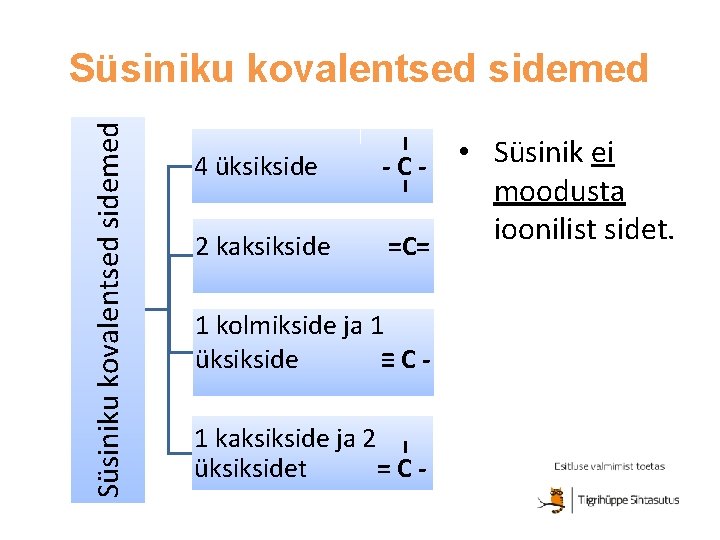 Süsiniku kovalentsed sidemed

Süsiniku kovalentsed sidemed

4 üksikside - C -

2 kaksikside =C=

1 kolmikside ja 1 üksikside ≡ C -

1 kaksikside ja 2 üksiksidet = C -

• Süsinik ei moodusta ioonilist sidet.

Esitluse valmimist toetas

Tiigrihüppe Sihtasutus